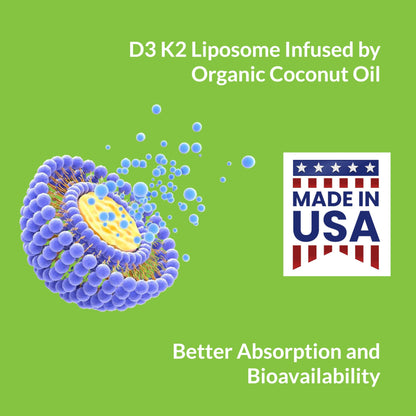 D3 K2 Liposome Infused by Organic Coconut Oil

MADE IN USA

Better Absorption and Bioavailability